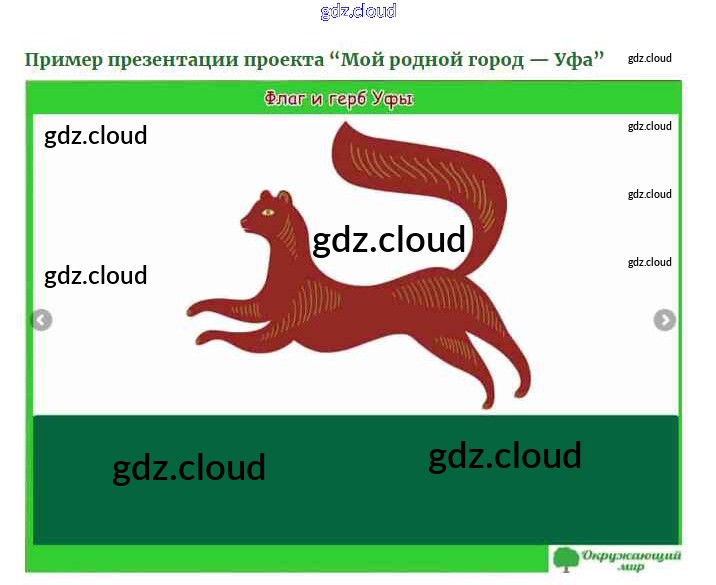 gdz.cloud

Пример презентации проекта “Мой родной город — Уфа”

gdz.cloud

Флаг и герб Уфы

gdz.cloud

gdz.cloud

gdz.cloud

gdz.cloud

gdz.cloud

gdz.cloud

gdz.cloud

gdz.cloud

Окружающий мир